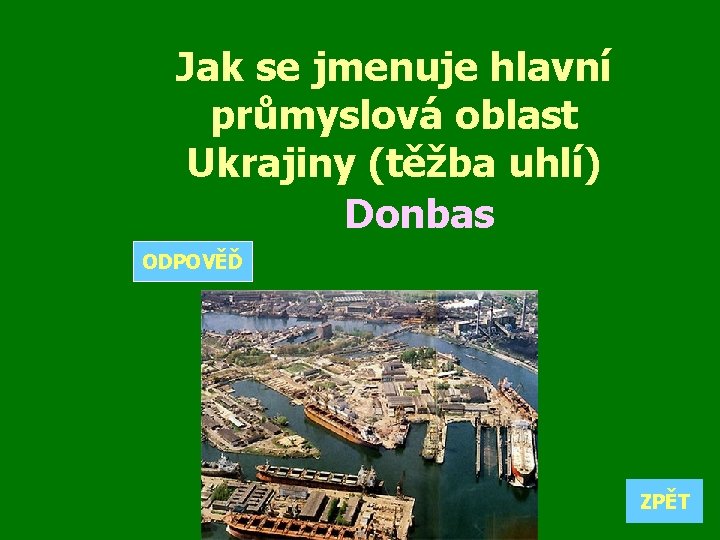 Jak se jmenuje hlavní průmyslová oblast Ukrajiny (těžba uhlí)

Donbas

ODPOVĚĎ

ZPĚT